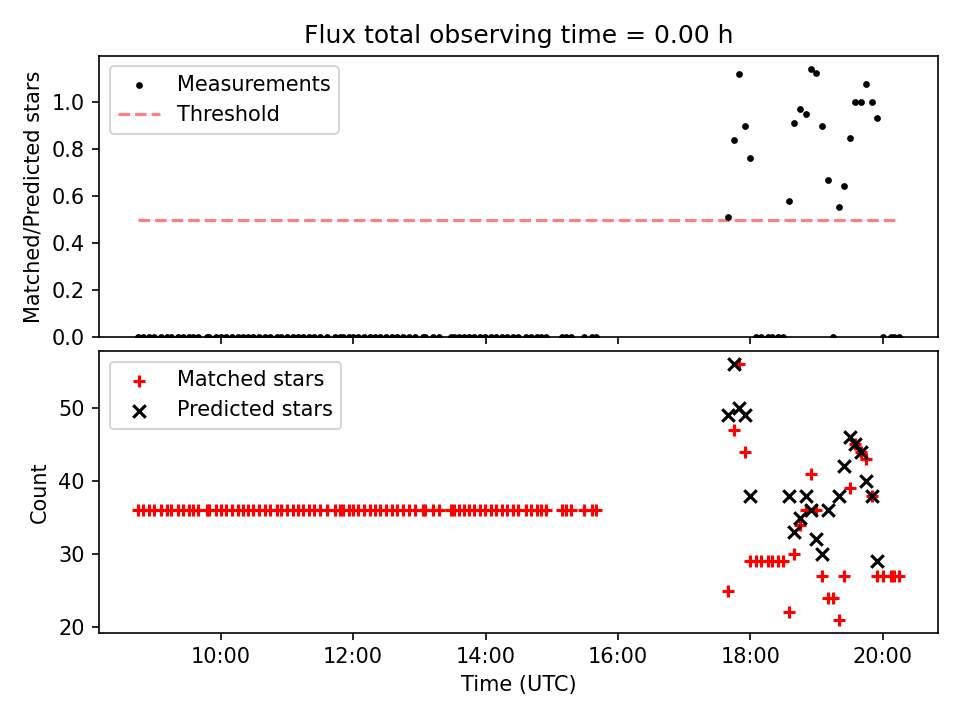 Flux total observing time = 0.00 h

Measurements
Threshold

Matched/Predicted stars

1.0
0.8
0.6
0.4
0.2
0.0

Matched stars
Predicted stars

Count

50
40
30
20

10:00
12:00
14:00
16:00
18:00
20:00

Time (UTC)